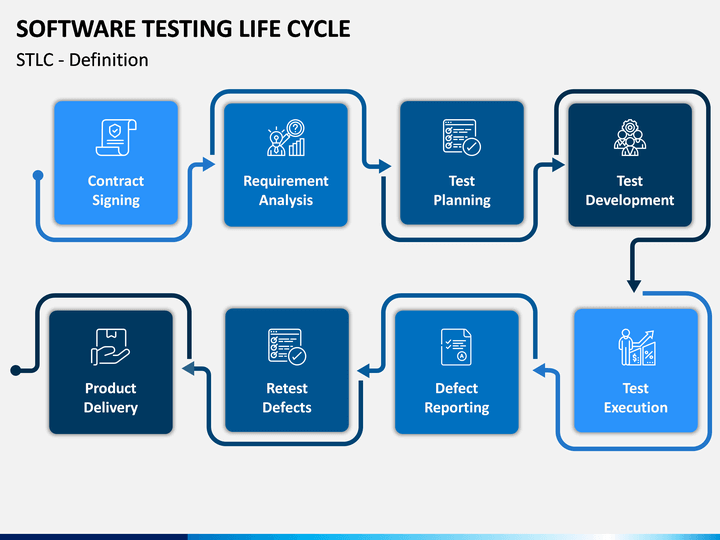 SOFTWARE TESTING LIFE CYCLE

STLC - Definition

Contract Signing

Requirement Analysis

Test Planning

Test Development

Test Execution

Defect Reporting

Retest Defects

Product Delivery